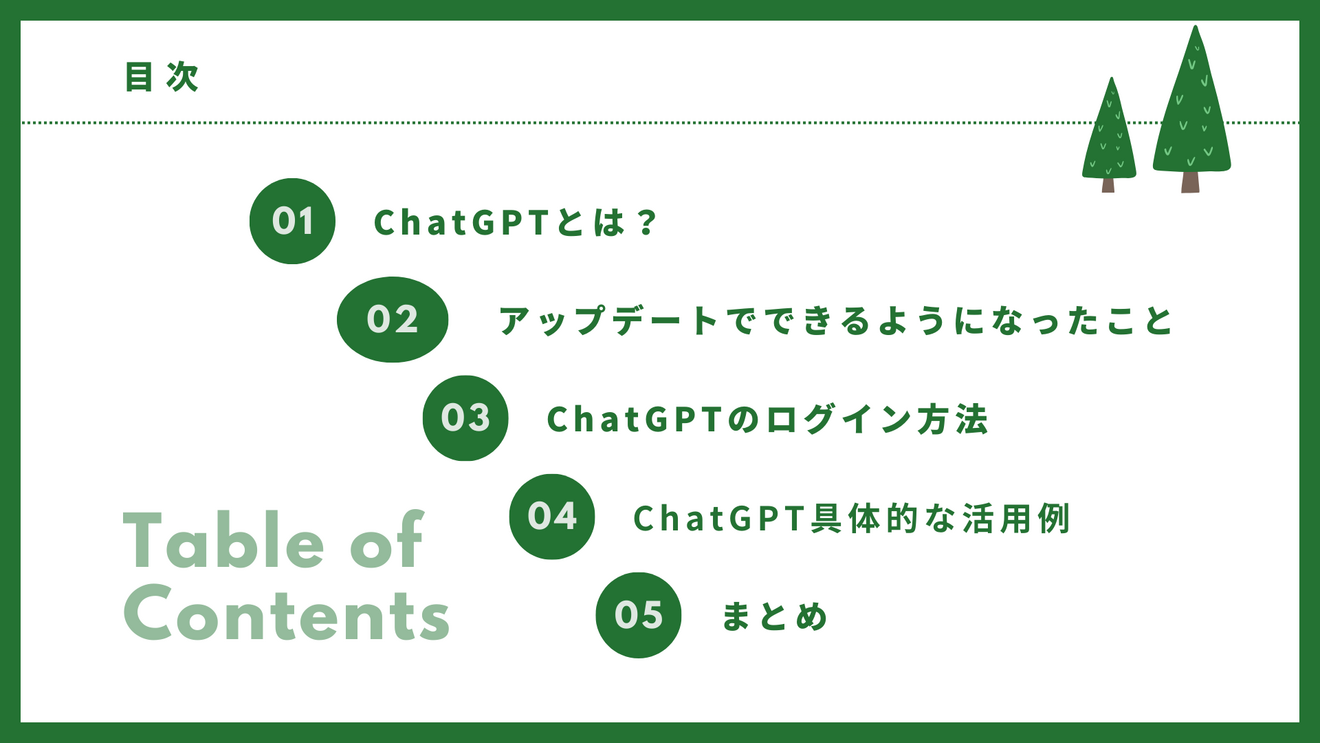 目次

01 ChatGPTとは？

02 アップデートでできるようになったこと

03 ChatGPTのログイン方法

04 ChatGPT具体的な活用例

05 まとめ

Table of Contents